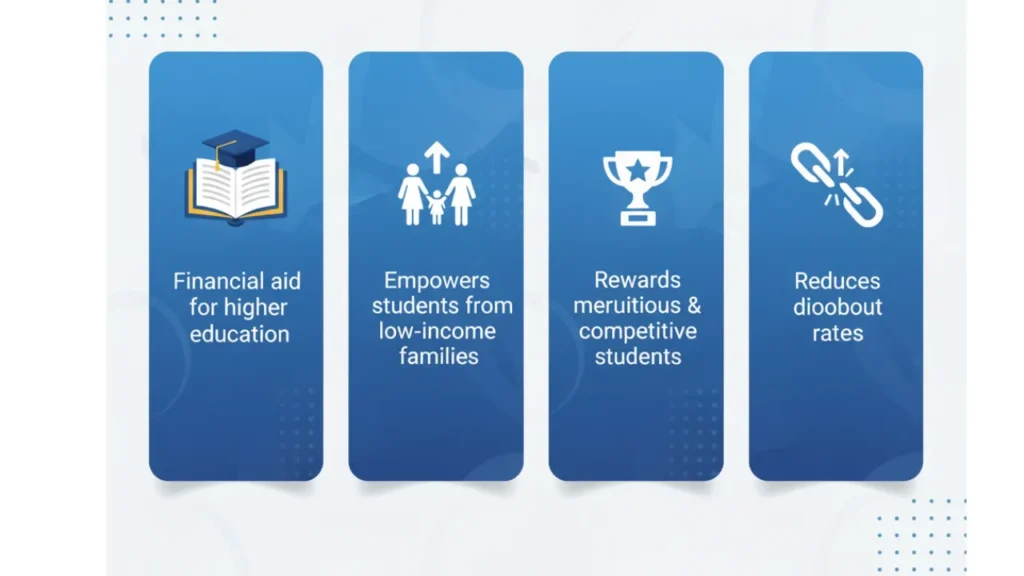 Financial aid for higher education

Empowers students from low-income families

Rewards meruitious & competitive students

Reduces dioobout rates